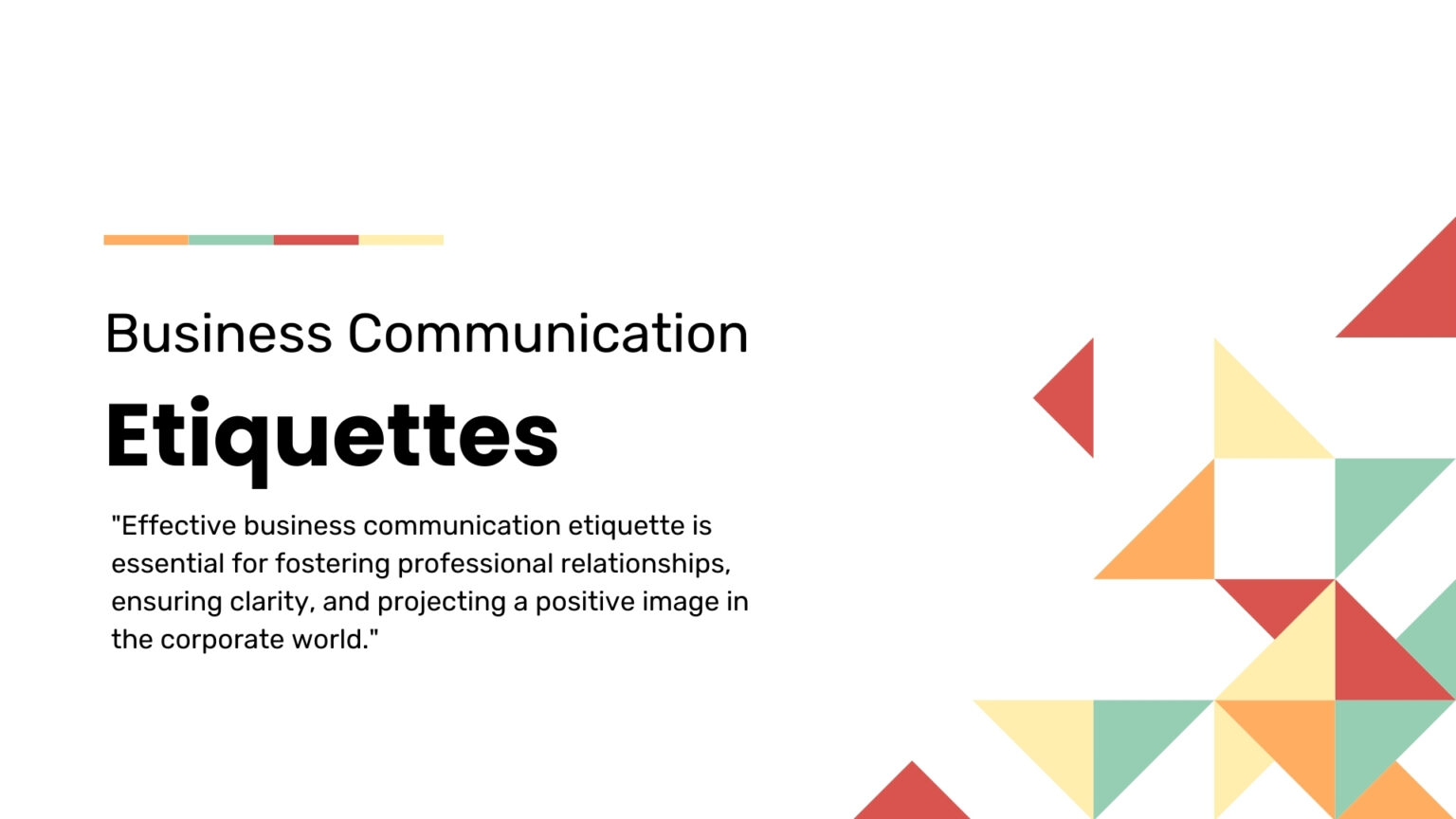 Business Communication

Etiquettes

"Effective business communication etiquette is essential for fostering professional relationships, ensuring clarity, and projecting a positive image in the corporate world."